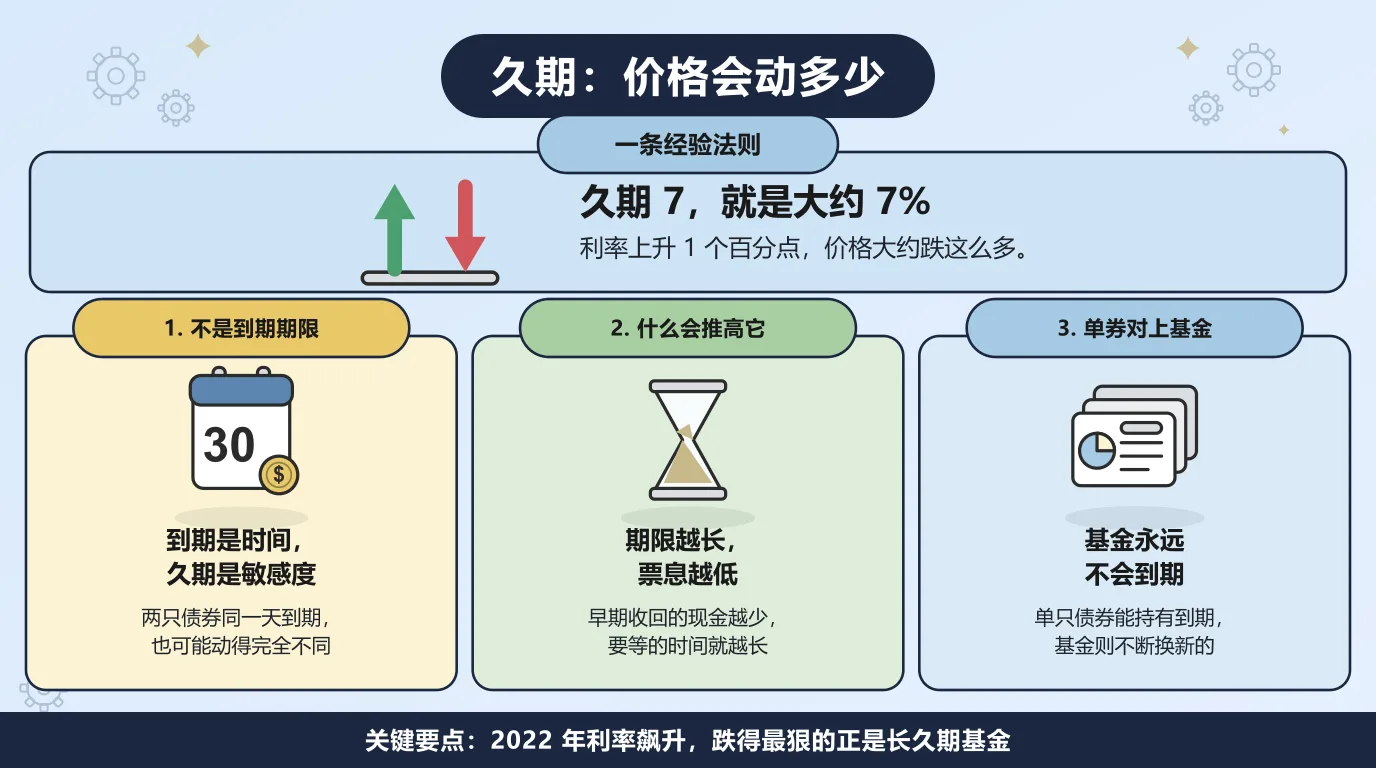 久期：价格会动多少

一条经验法则

久期 7，就是大约 7%

利率上升 1 个百分点，价格大约跌这么多。

1. 不是到期期限

30

$

到期是时间，久期是敏感度

两只债券同一天到期，也可能动得完全不同

2. 什么会推高它

期限越长，票息越低

早期收回的现金越少，要等的时间就越长

3. 单券对上基金

基金永远不会到期

单只债券能持有到期，基金则不断换新的

关键要点：2022 年利率飙升，跌得最狠的正是长久期基金